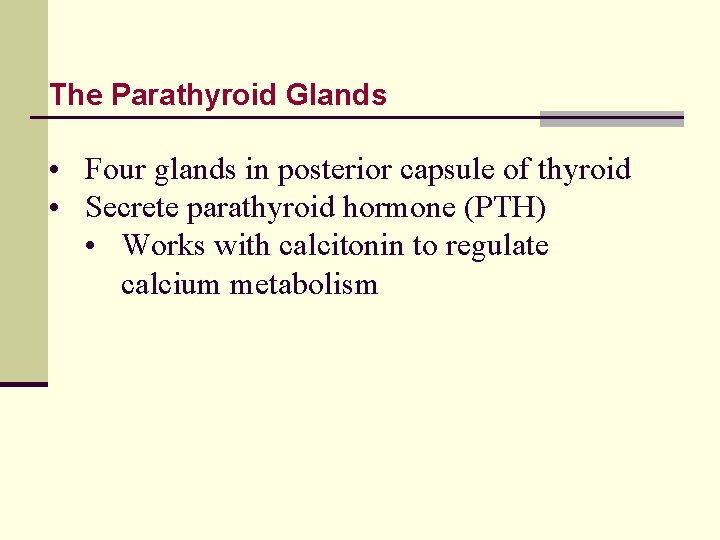 The Parathyroid Glands

• Four glands in posterior capsule of thyroid
• Secrete parathyroid hormone (PTH)
  • Works with calcitonin to regulate calcium metabolism